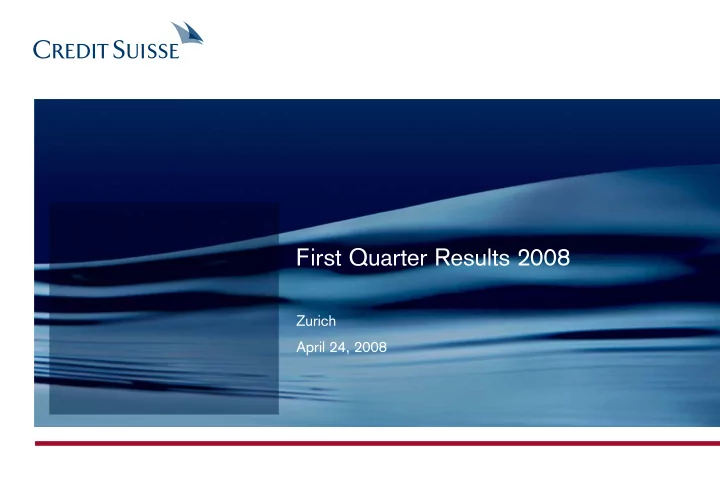 CREDIT SUISSE

First Quarter Results 2008

Zurich

April 24, 2008